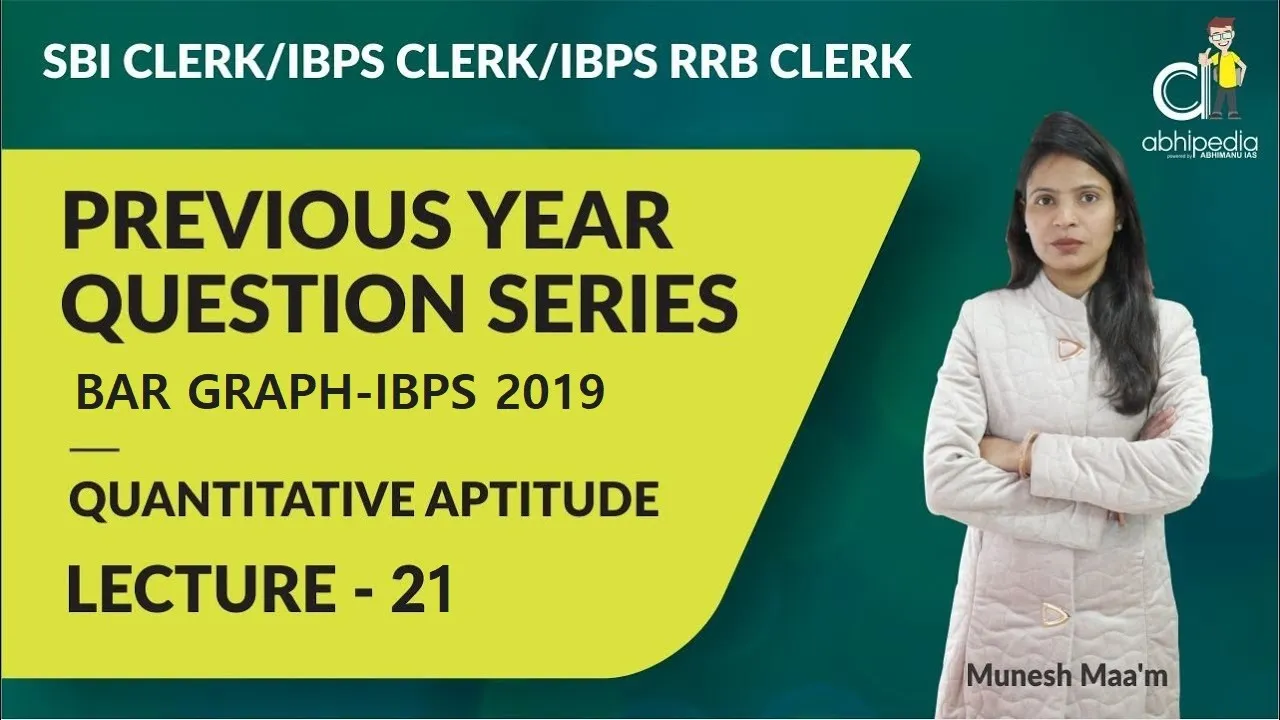 SBI CLERK/IBPS CLERK/IBPS RRB CLERK

abhipedia
powered by ABHIMANU IAS

PREVIOUS YEAR QUESTION SERIES

BAR GRAPH-IBPS 2019

QUANTITATIVE APTITUDE

LECTURE - 21

Munesh Maa'm